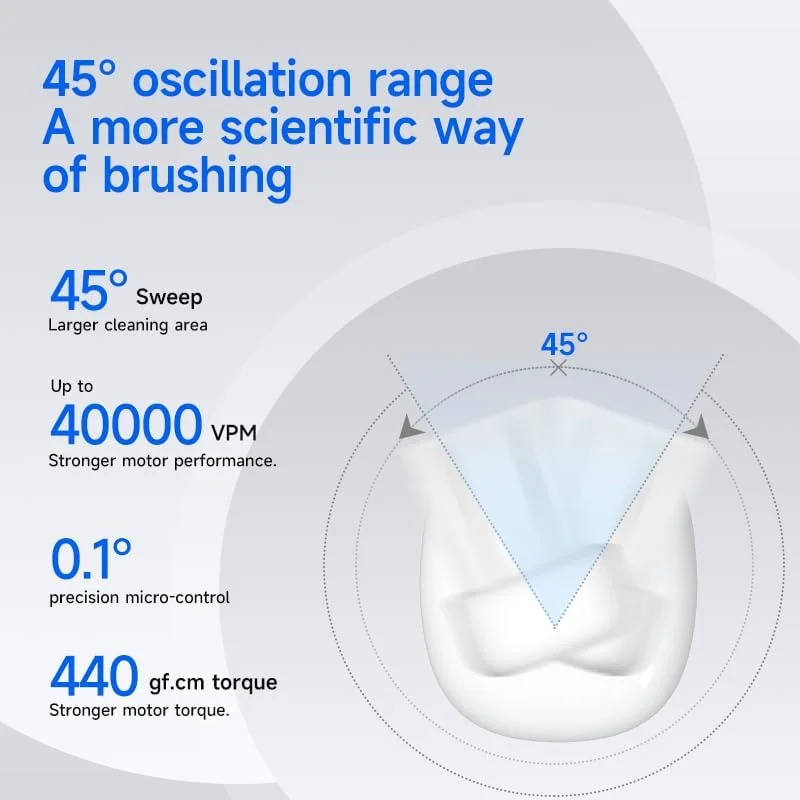 45° oscillation range
A more scientific way of brushing

45° Sweep
Larger cleaning area

Up to
40000 VPM
Stronger motor performance.

0.1°
precision micro-control

440 gf.cm torque
Stronger motor torque.

45°